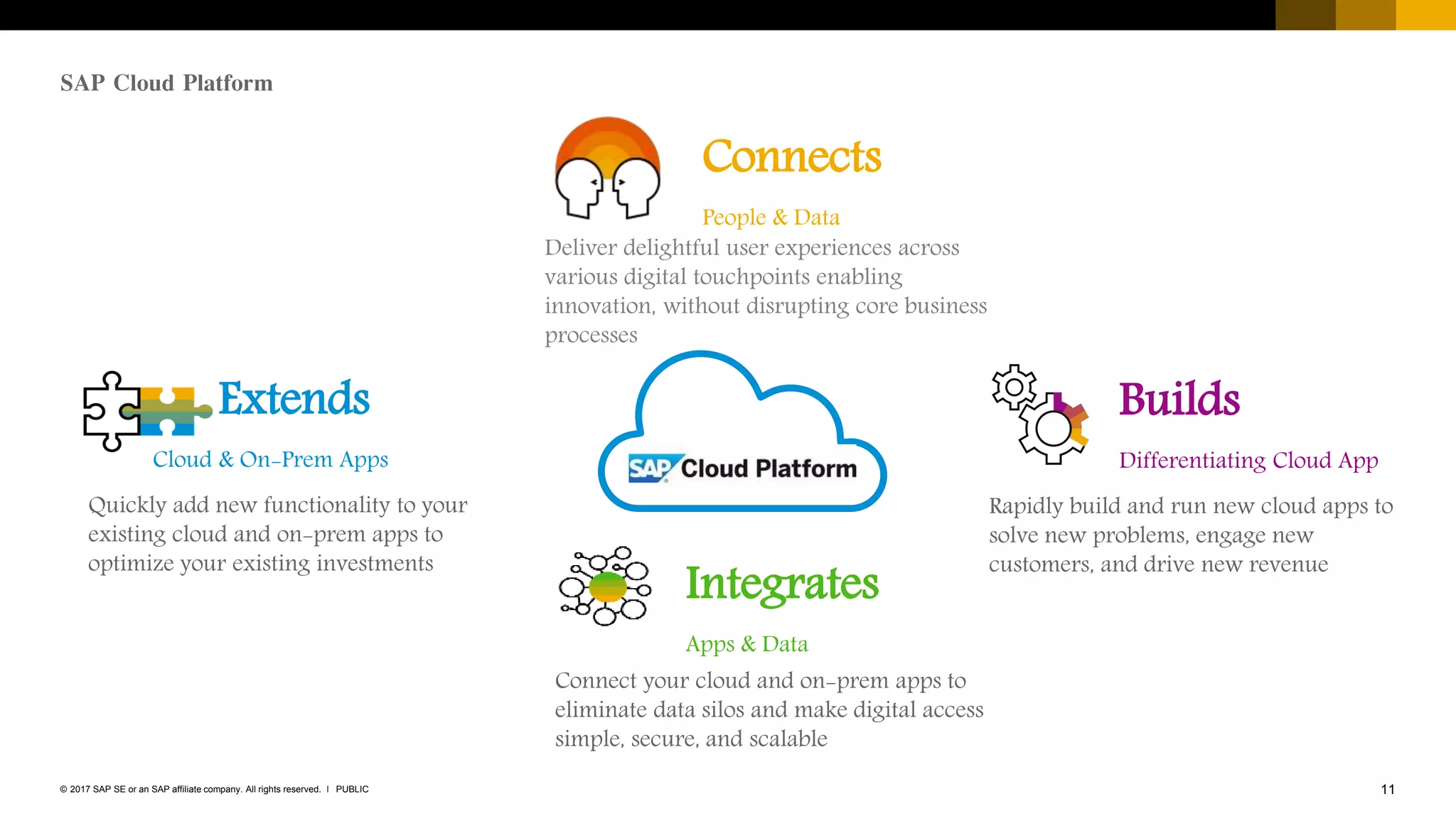 SAP Cloud Platform

Connects

People & Data

Deliver delightful user experiences across various digital touchpoints enabling innovation, without disrupting core business processes

Extends

Cloud & On-Prem Apps

Quickly add new functionality to your existing cloud and on-prem apps to optimize your existing investments

SAP Cloud Platform

Builds

Differentiating Cloud App

Rapidly build and run new cloud apps to solve new problems, engage new customers, and drive new revenue

Integrates

Apps & Data

Connect your cloud and on-prem apps to eliminate data silos and make digital access simple, secure, and scalable

© 2017 SAP SE or an SAP affiliate company. All rights reserved. I PUBLIC

11